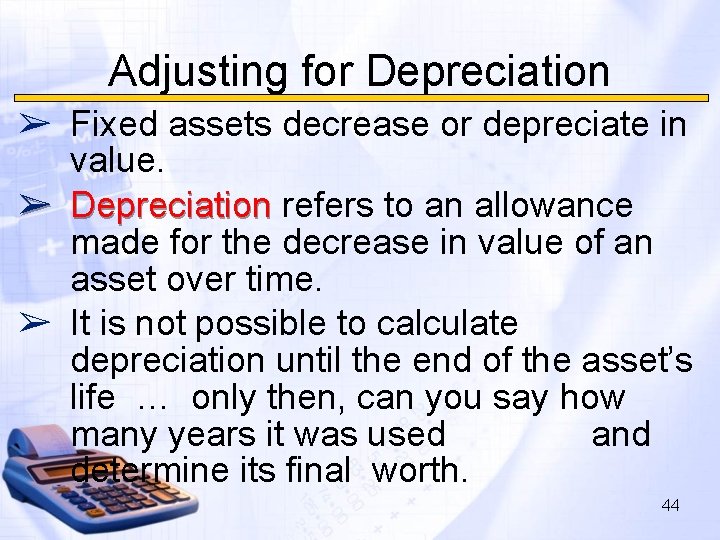 Adjusting for Depreciation

➢ Fixed assets decrease or depreciate in value.

➢ Depreciation refers to an allowance made for the decrease in value of an asset over time.

➢ It is not possible to calculate depreciation until the end of the asset's life … only then, can you say how many years it was used and determine its final worth.

44